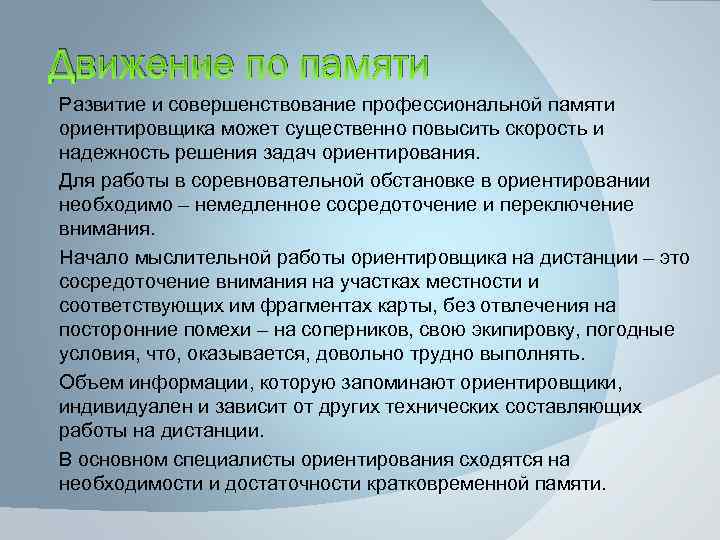 Движение по памяти

Развитие и совершенствование профессиональной памяти ориентировщика может существенно повысить скорость и надежность решения задач ориентирования.

Для работы в соревновательной обстановке в ориентировании необходимо – немедленное сосредоточение и переключение внимания.

Начало мыслительной работы ориентировщика на дистанции – это сосредоточение внимания на участках местности и соответствующих им фрагментах карты, без отвлечения на посторонние помехи – на соперников, свою экипировку, погодные условия, что, оказывается, довольно трудно выполнять.

Объем информации, которую запоминают ориентировщики, индивидуален и зависит от других технических составляющих работы на дистанции.

В основном специалисты ориентирования сходятся на необходимости и достаточности кратковременной памяти.